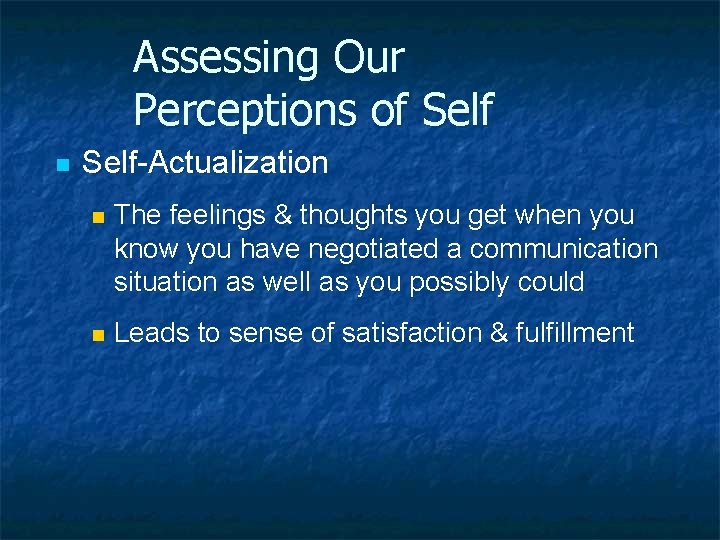 Assessing Our Perceptions of Self

Self-Actualization

The feelings & thoughts you get when you know you have negotiated a communication situation as well as you possibly could

Leads to sense of satisfaction & fulfillment